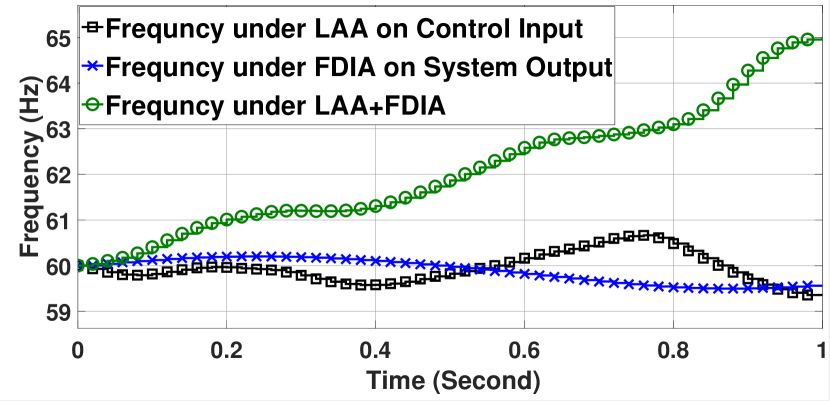 Frequncy under LAA on Control Input
Frequncy under FDIA on System Output
Frequncy under LAA+FDIA

Frequency (Hz)

65
64
63
62
61
60
59

0
0.2
0.4
0.6
0.8
1

Time (Second)